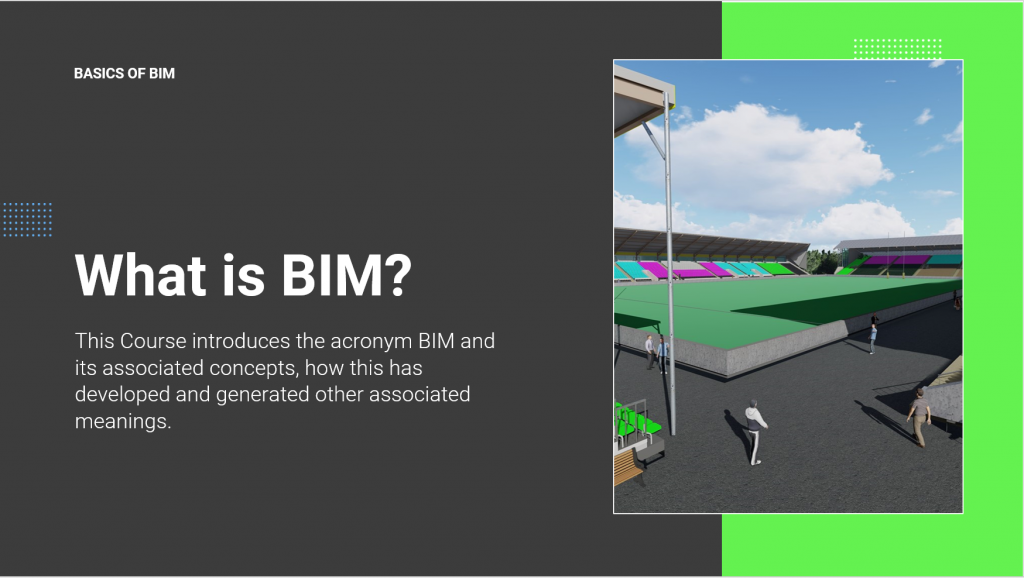 BASICS OF BIM

What is BIM?

This Course introduces the acronym BIM and its associated concepts, how this has developed and generated other associated meanings.